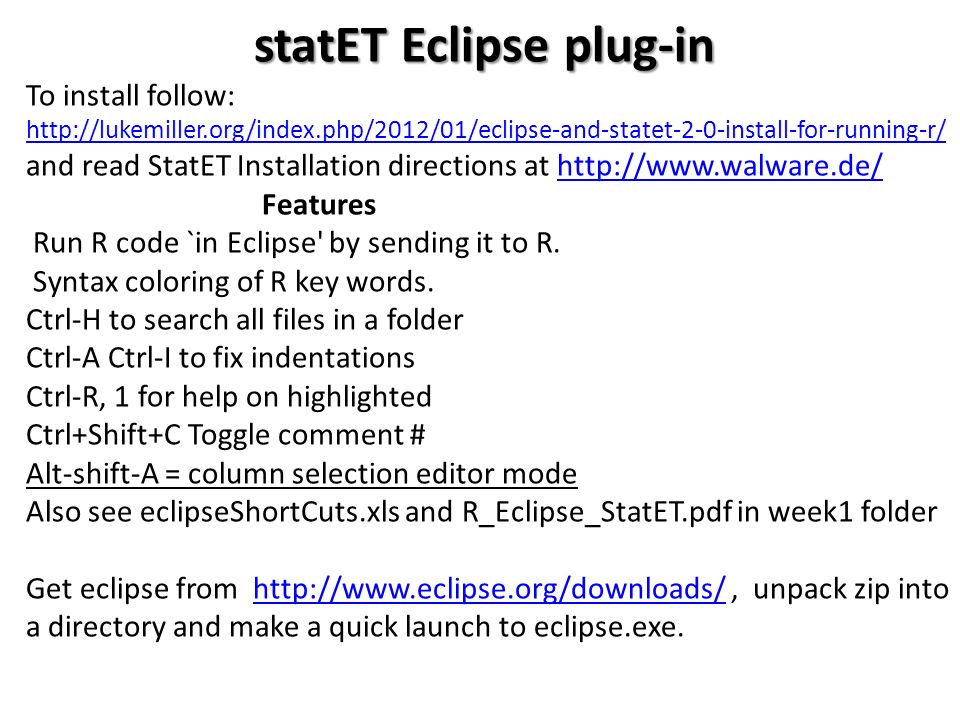 statET Eclipse plug-in

To install follow:
http://lukemiller.org/index.php/2012/01/eclipse-and-statet-2-0-install-for-running-r/
and read StatET Installation directions at http://www.walware.de/

Features

Run R code `in Eclipse' by sending it to R.
Syntax coloring of R key words.
Ctrl-H to search all files in a folder
Ctrl-A Ctrl-I to fix indentations
Ctrl-R, 1 for help on highlighted
Ctrl+Shift+C Toggle comment #
Alt-shift-A = column selection editor mode
Also see eclipseShortCuts.xls and R_Eclipse_StatET.pdf in week1 folder

Get eclipse from http://www.eclipse.org/downloads/ , unpack zip into a directory and make a quick launch to eclipse.exe.